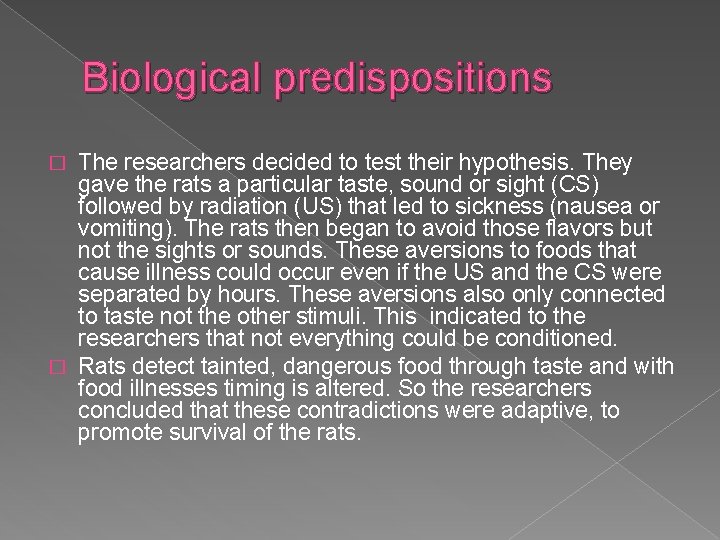 Biological predispositions

□ The researchers decided to test their hypothesis. They gave the rats a particular taste, sound or sight (CS) followed by radiation (US) that led to sickness (nausea or vomiting). The rats then began to avoid those flavors but not the sights or sounds. These aversions to foods that cause illness could occur even if the US and the CS were separated by hours. These aversions also only connected to taste not the other stimuli. This indicated to the researchers that not everything could be conditioned.

□ Rats detect tainted, dangerous food through taste and with food illnesses timing is altered. So the researchers concluded that these contradictions were adaptive, to promote survival of the rats.